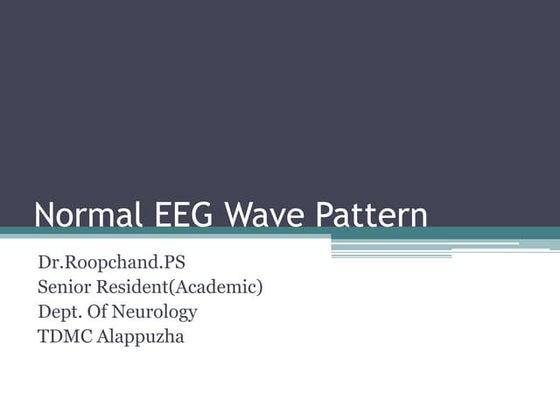 Normal EEG Wave Pattern

Dr.Roopchand.PS
Senior Resident(Academic)
Dept. Of Neurology
TDMC Alappuzha